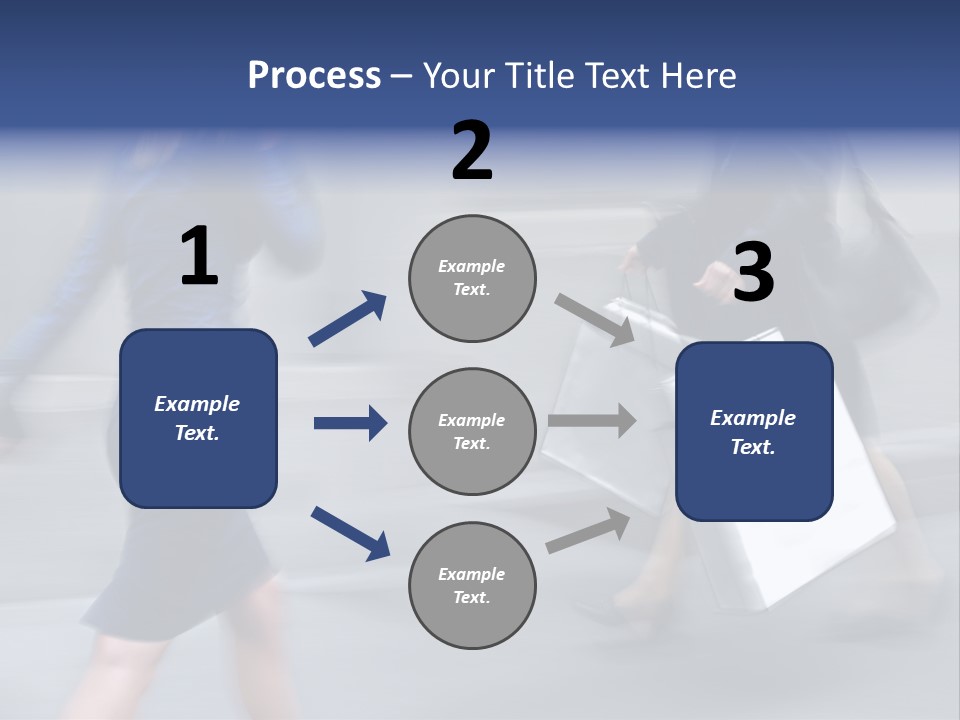 Process – Your Title Text Here

1

Example Text.

2

Example Text.

Example Text.

Example Text.

3

Example Text.